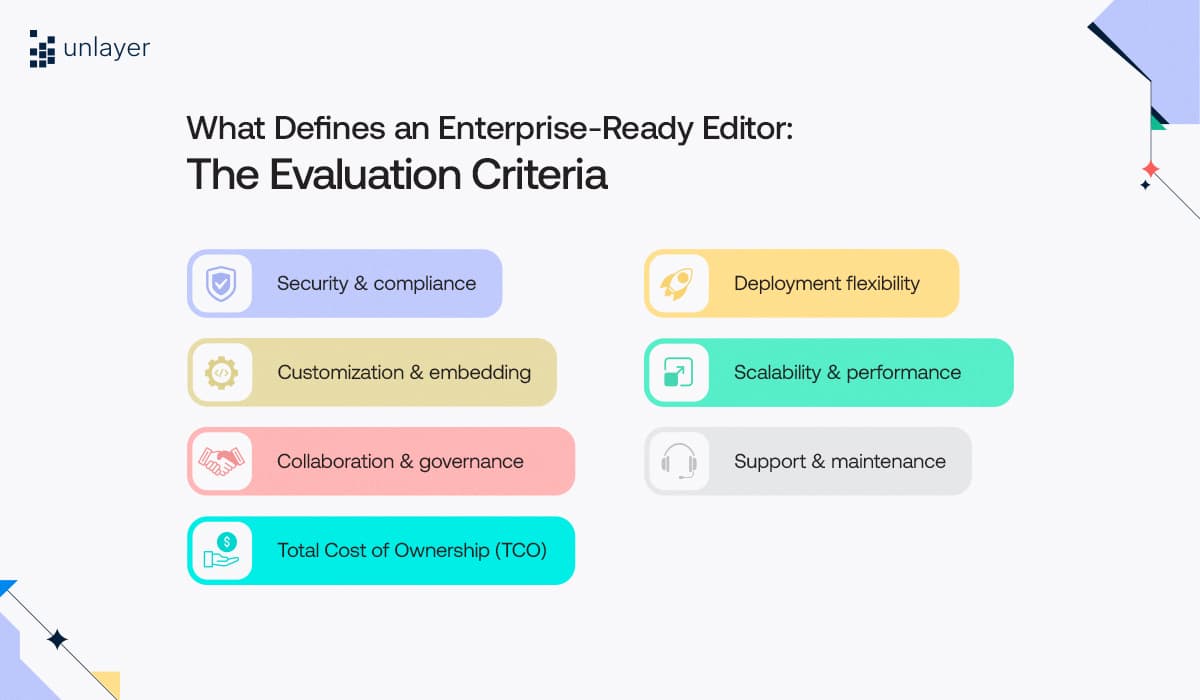 unlayer

What Defines an Enterprise-Ready Editor:
The Evaluation Criteria

Security & compliance

Customization & embedding

Collaboration & governance

Total Cost of Ownership (TCO)

Deployment flexibility

Scalability & performance

Support & maintenance